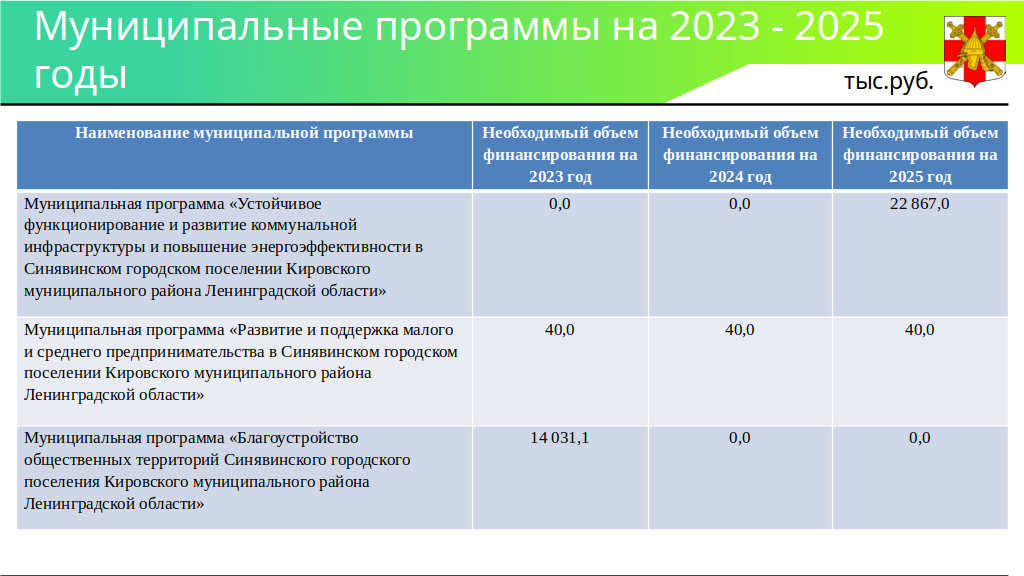 Муниципальные программы на 2023 - 2025 годы

тыс.руб.

| Наименование муниципальной программы | Необходимый объем финансирования на 2023 год | Необходимый объем финансирования на 2024 год | Необходимый объем финансирования на 2025 год |
|---|---|---|---|
| Муниципальная программа «Устойчивое функционирование и развитие коммунальной инфраструктуры и повышение энергоэффективности в Синявинском городском поселении Кировского муниципального района Ленинградской области» | 0,0 | 0,0 | 22 867,0 |
| Муниципальная программа «Развитие и поддержка малого и среднего предпринимательства в Синявинском городском поселении Кировского муниципального района Ленинградской области» | 40,0 | 40,0 | 40,0 |
| Муниципальная программа «Благоустройство общественных территорий Синявинского городского поселения Кировского муниципального района Ленинградской области» | 14 031,1 | 0,0 | 0,0 |